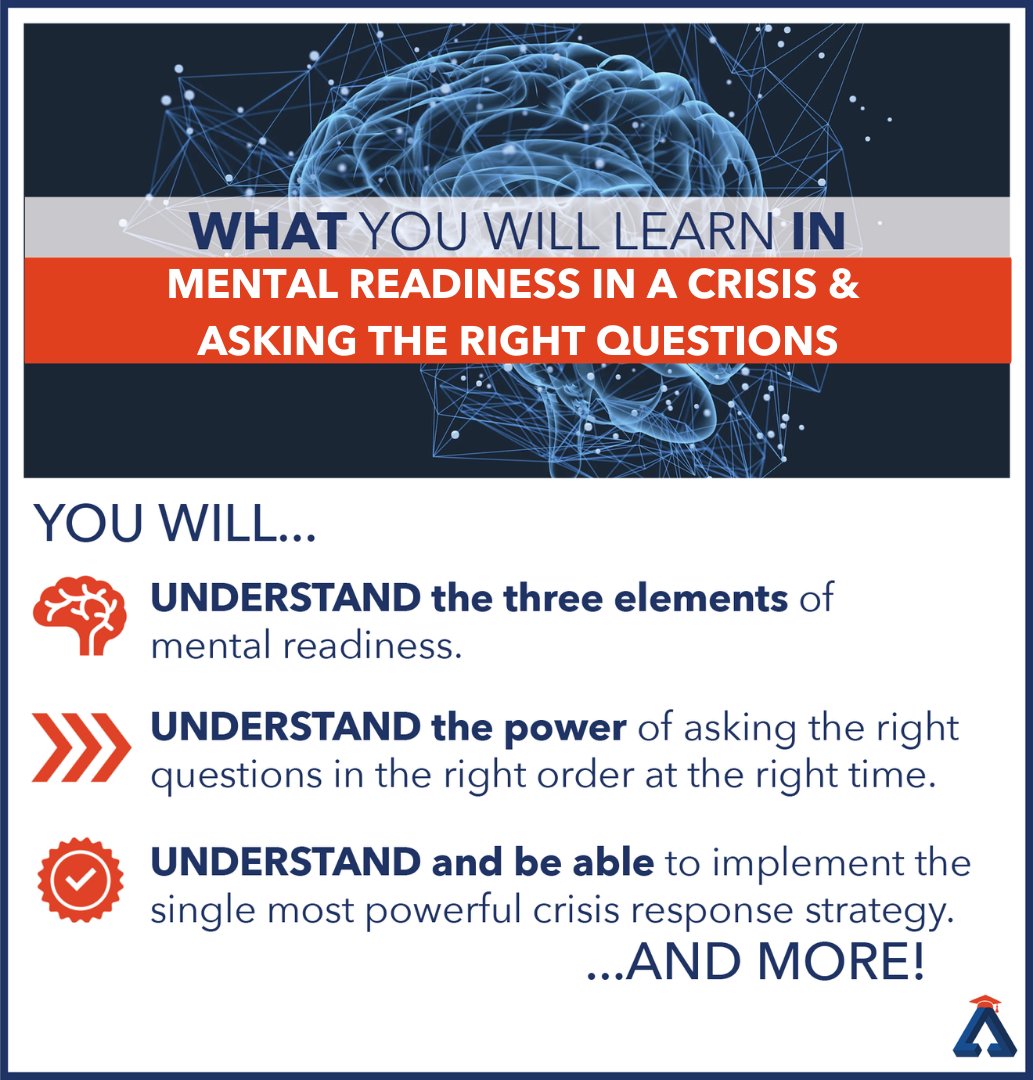 WHAT YOU WILL LEARN IN
MENTAL READINESS IN A CRISIS & ASKING THE RIGHT QUESTIONS

YOU WILL...

UNDERSTAND the three elements of mental readiness.

UNDERSTAND the power of asking the right questions in the right order at the right time.

UNDERSTAND and be able to implement the single most powerful crisis response strategy.

...AND MORE!